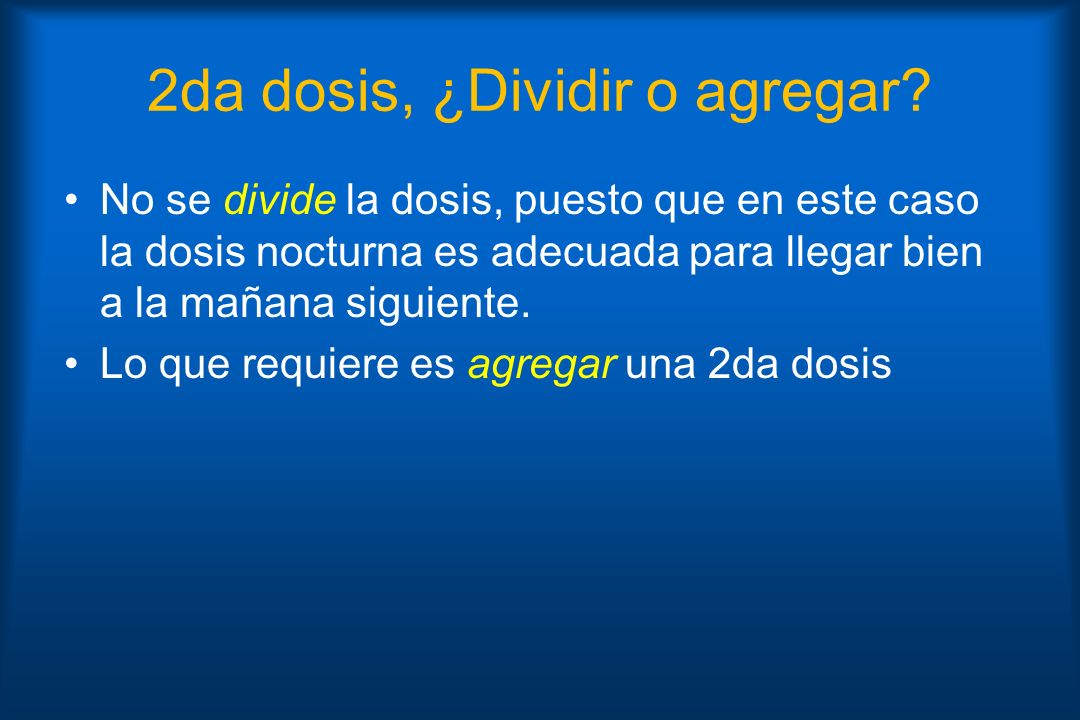 2da dosis, ¿Dividir o agregar?

• No se divide la dosis, puesto que en este caso la dosis nocturna es adecuada para llegar bien a la mañana siguiente.

• Lo que requiere es agregar una 2da dosis